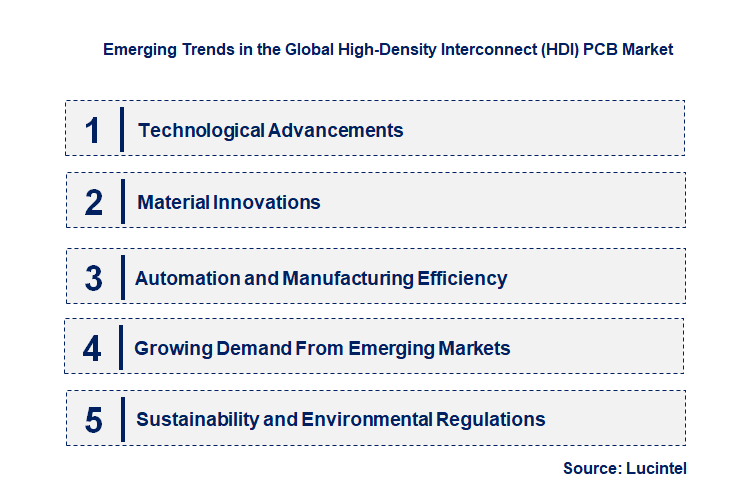 Emerging Trends in the Global High-Density Interconnect (HDI) PCB Market

1 Technological Advancements

2 Material Innovations

3 Automation and Manufacturing Efficiency

4 Growing Demand From Emerging Markets

5 Sustainability and Environmental Regulations

Source: Lucintel